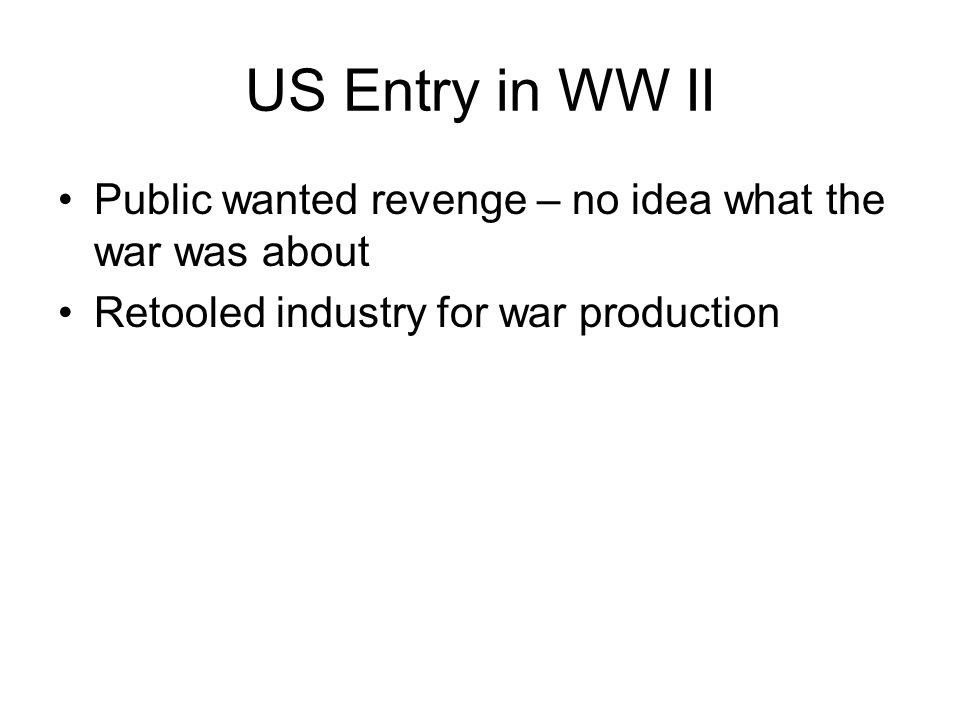 US Entry in WW II

• Public wanted revenge – no idea what the war was about
• Retooled industry for war production